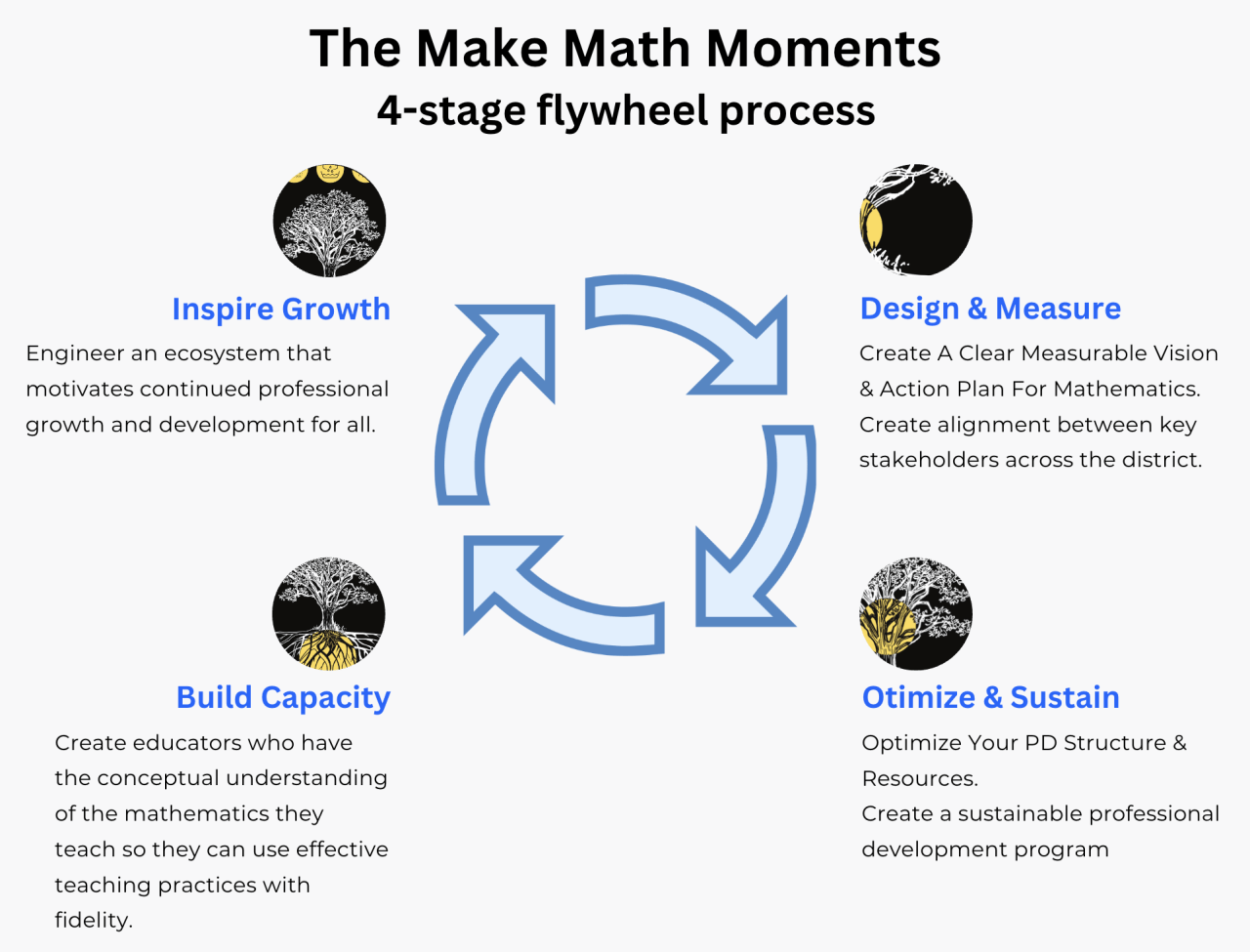 The Make Math Moments
4-stage flywheel process

Inspire Growth
Engineer an ecosystem that motivates continued professional growth and development for all.

Design & Measure
Create A Clear Measurable Vision & Action Plan For Mathematics.
Create alignment between key stakeholders across the district.

Build Capacity
Create educators who have the conceptual understanding of the mathematics they teach so they can use effective teaching practices with fidelity.

Otimize & Sustain
Optimize Your PD Structure & Resources.
Create a sustainable professional development program